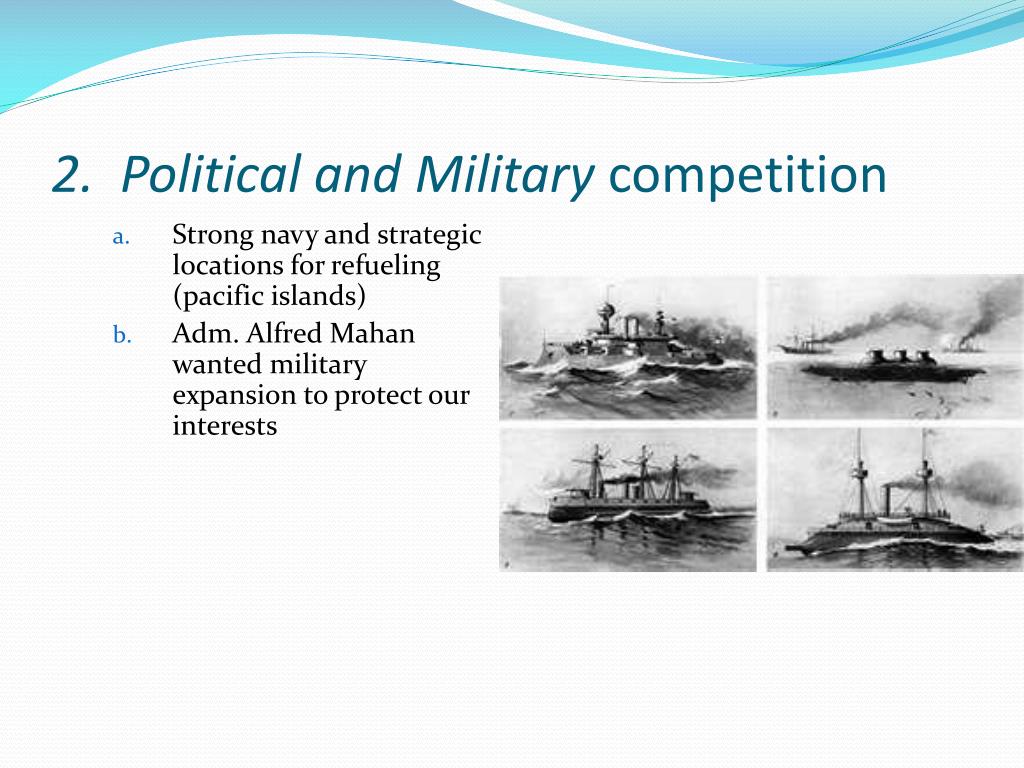 2. Political and Military competition

a. Strong navy and strategic locations for refueling (pacific islands)

b. Adm. Alfred Mahan wanted military expansion to protect our interests